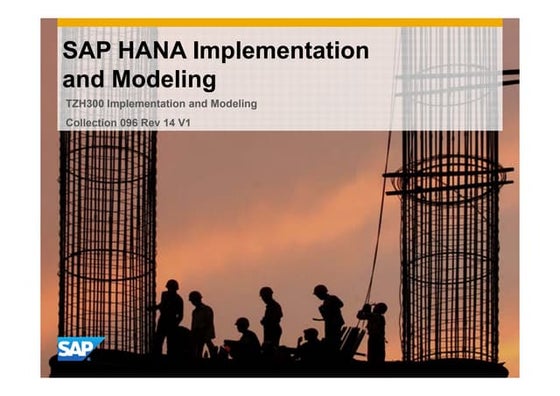 SAP HANA Implementation and Modeling

TZH300 Implementation and Modeling

Collection 096 Rev 14 V1

SAP